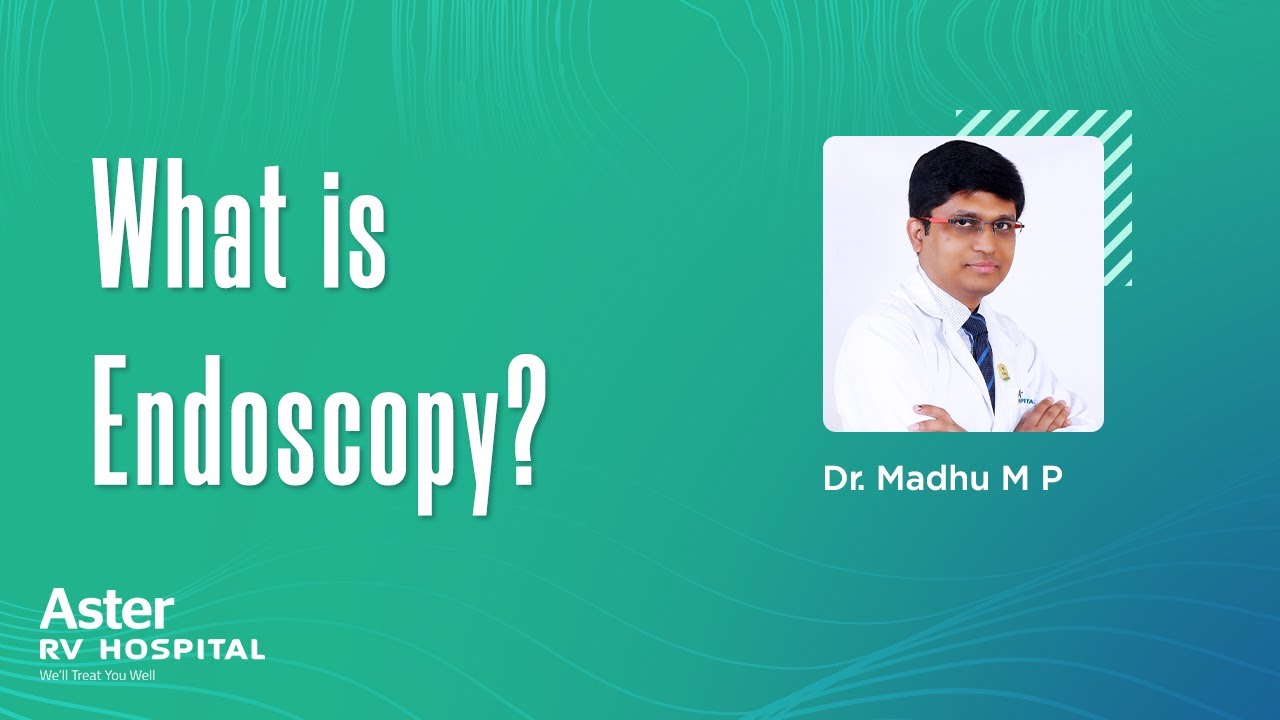 What is Endoscopy?

Dr. Madhu M P

Aster
RV HOSPITAL
We'll Treat You Well